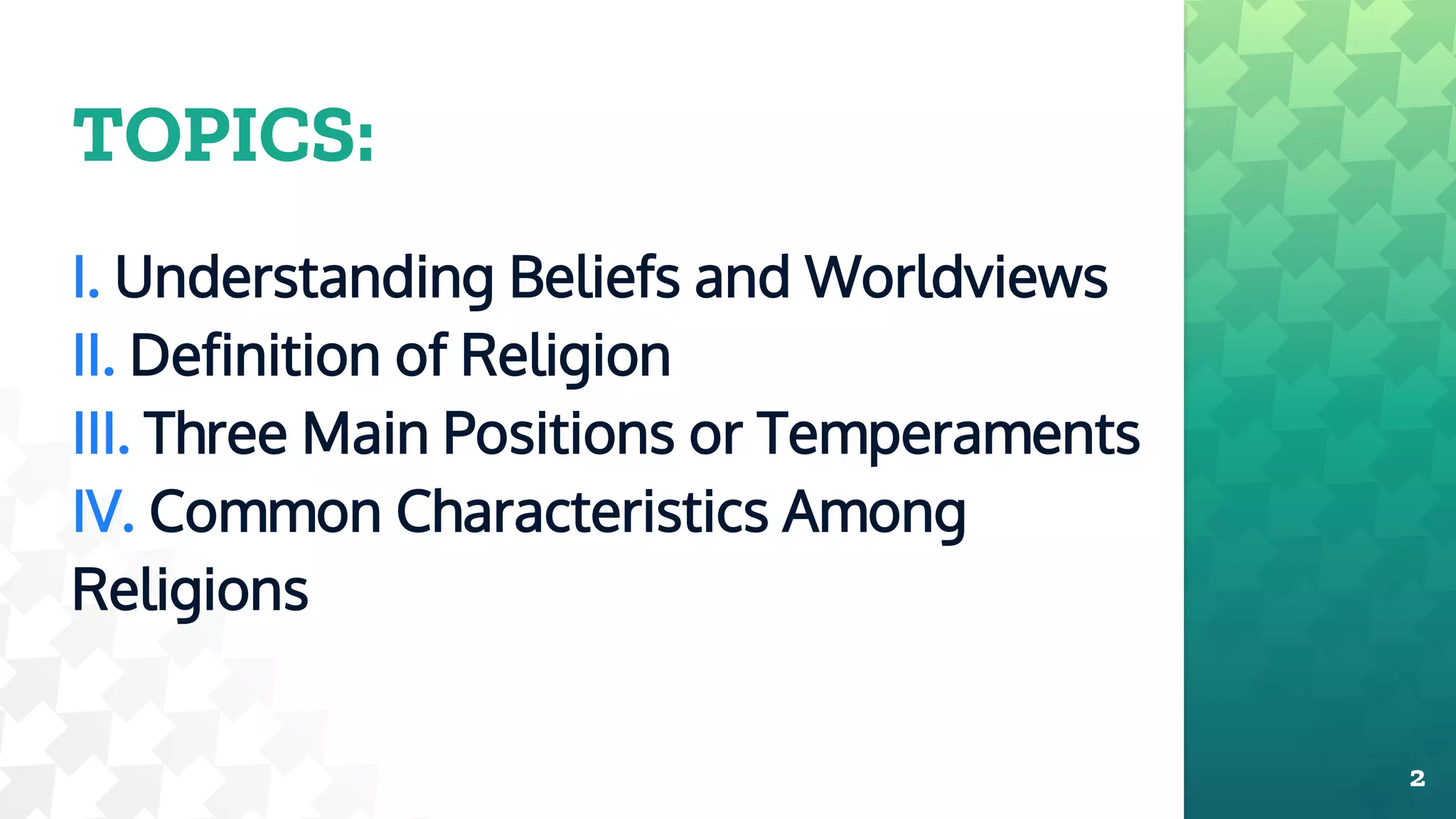 TOPICS:

I. Understanding Beliefs and Worldviews
II. Definition of Religion
III. Three Main Positions or Temperaments
IV. Common Characteristics Among Religions

2